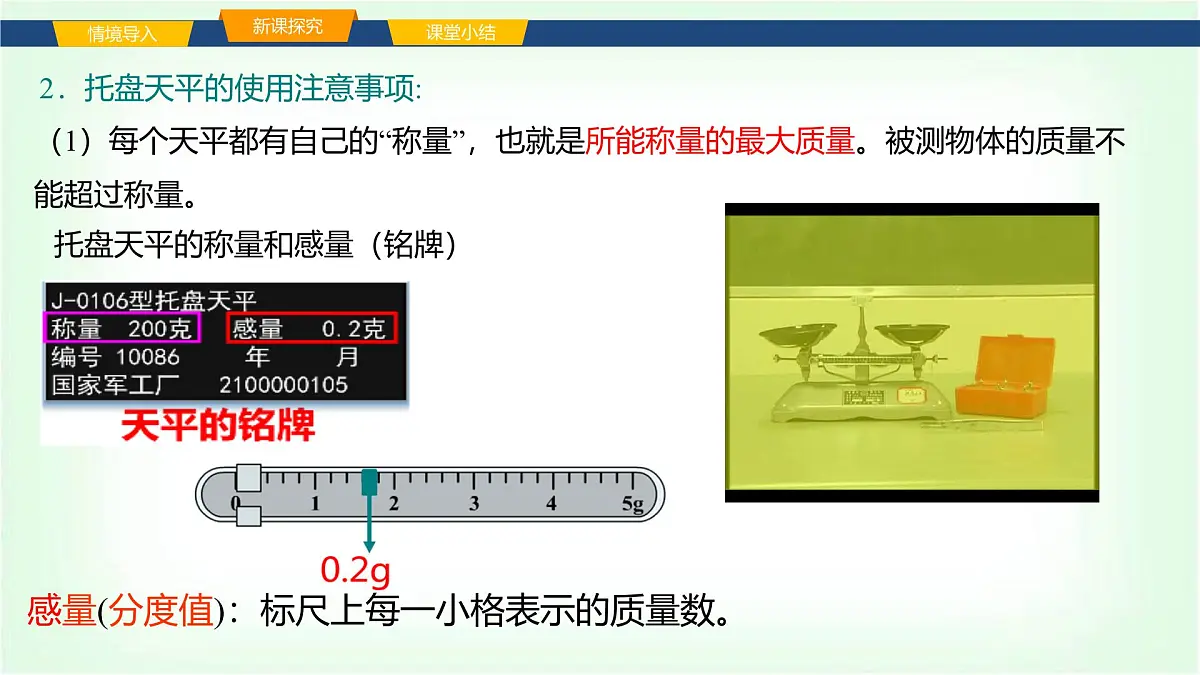 情境导入 新课探究 课堂小结

2．托盘天平的使用注意事项:

（1）每个天平都有自己的“称量”，也就是所能称量的最大质量。被测物体的质量不能超过称量。

托盘天平的称量和感量（铭牌）

J-0106型托盘天平
称量 200克 感量 0.2克
编号 10086 年 月
国家军工厂 2100000105

天平的铭牌

0 1 2 3 4 5g

0.2g

感量(分度值)：标尺上每一小格表示的质量数。